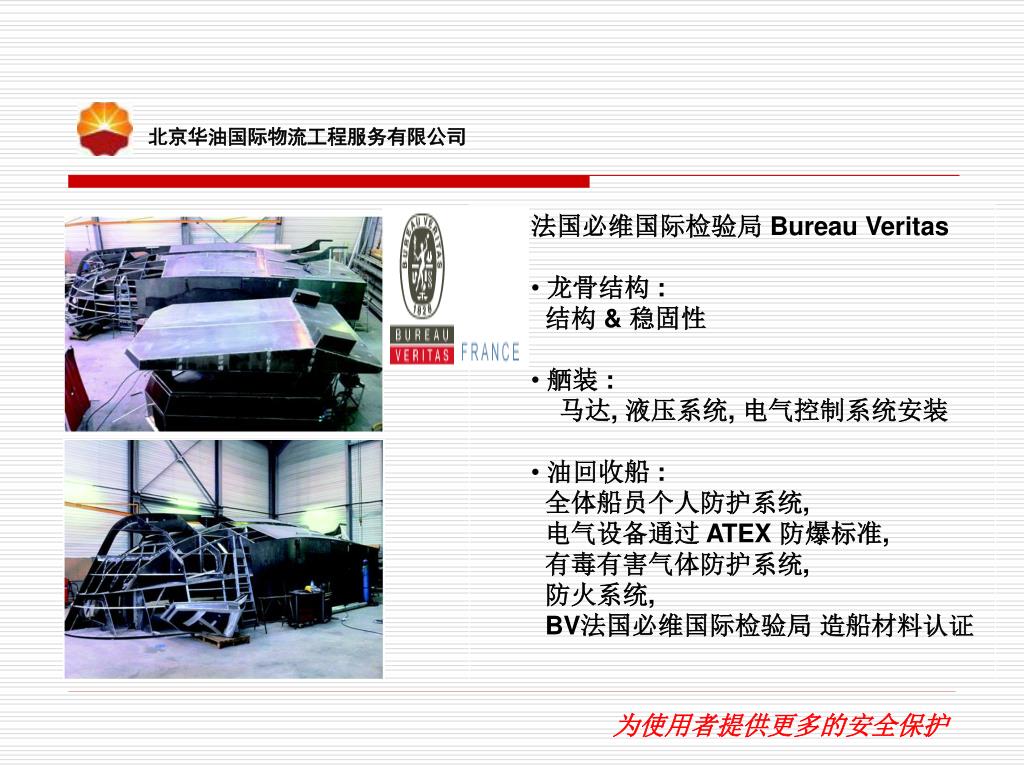 北京华油国际物流工程服务有限公司

BUREAU VERITAS 1828

BUREAU VERITAS FRANCE

法国必维国际检验局 Bureau Veritas

• 龙骨结构 :
结构 & 稳固性

• 舾装 :
马达, 液压系统, 电气控制系统安装

• 油回收船 :
全体船员个人防护系统,
电气设备通过 ATEX 防爆标准,
有毒有害气体防护系统,
防火系统,
BV法国必维国际检验局 造船材料认证

为使用者提供更多的安全保护